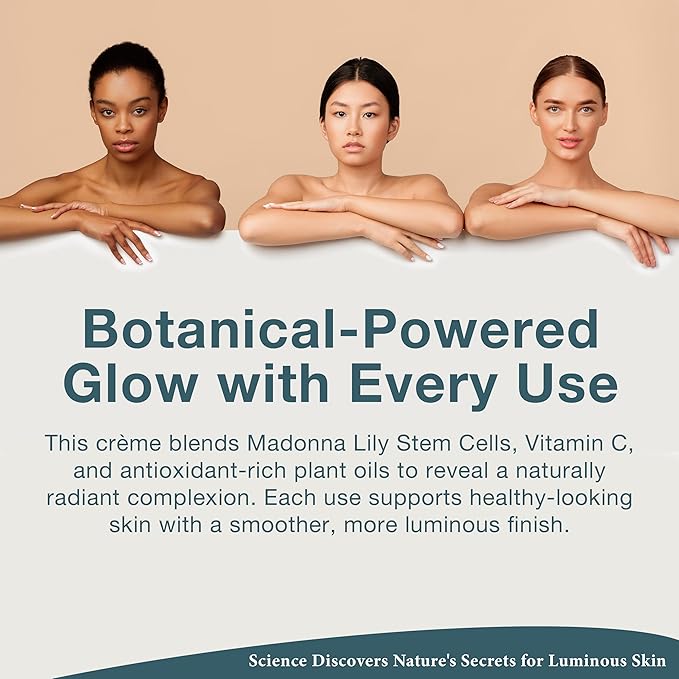 Botanical-Powered Glow with Every Use

This crème blends Madonna Lily Stem Cells, Vitamin C, and antioxidant-rich plant oils to reveal a naturally radiant complexion. Each use supports healthy-looking skin with a smoother, more luminous finish.

Science Discovers Nature's Secrets for Luminous Skin